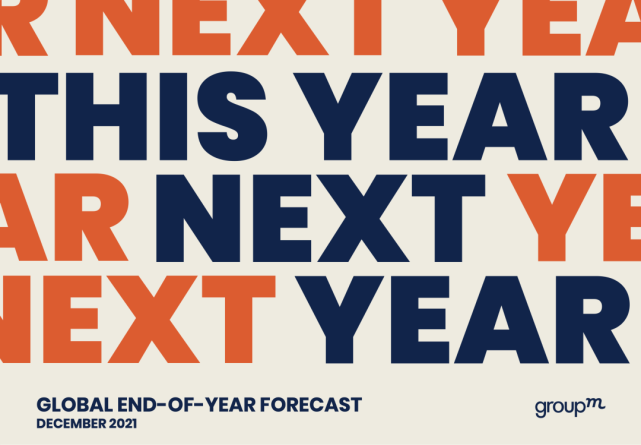 R NEXT YEA
THIS YEAR
AR NEXT YE
NEXT YEAR

GLOBAL END-OF-YEAR FORECAST
DECEMBER 2021

groupm